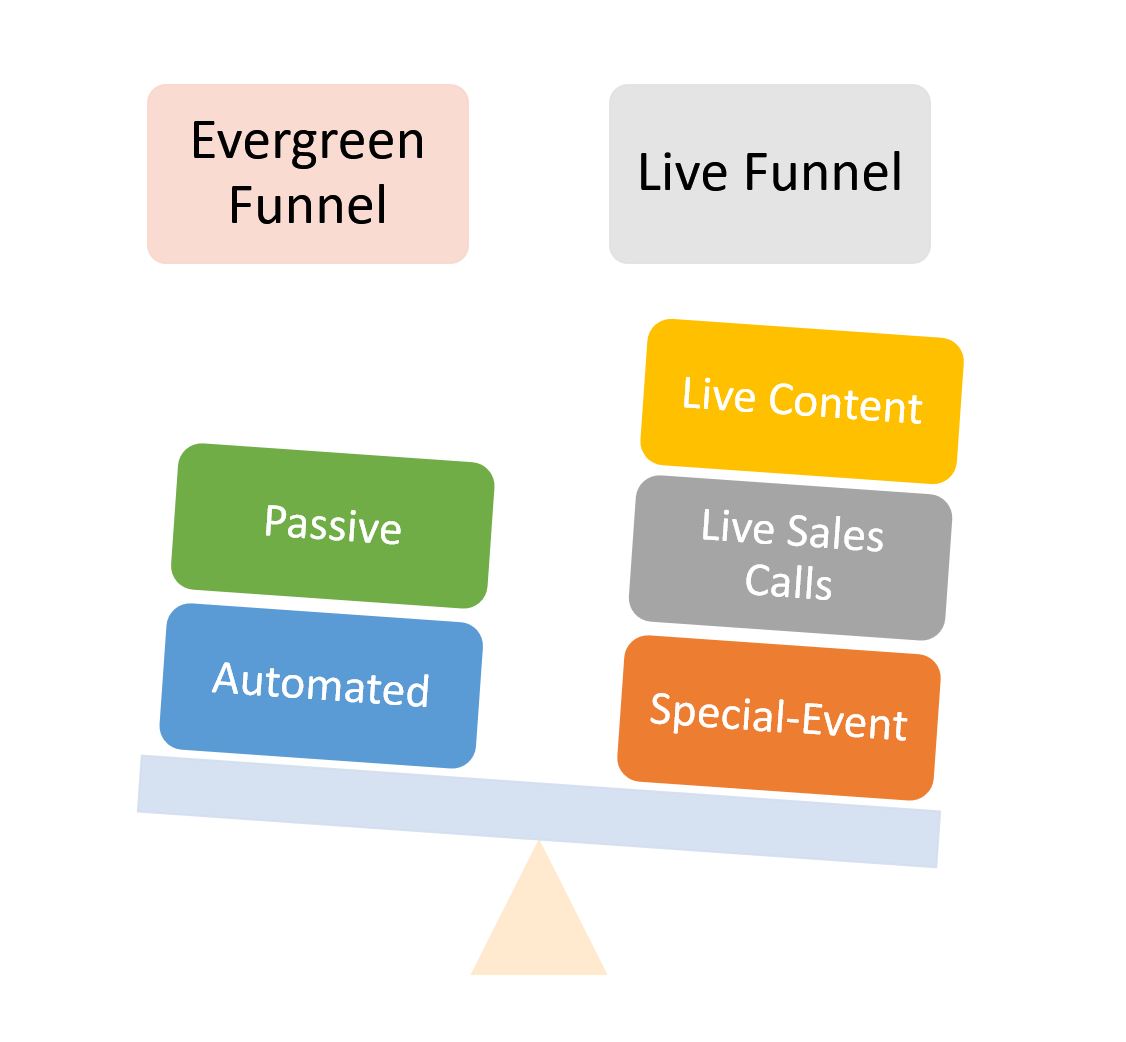 Evergreen Funnel

Live Funnel

Passive

Automated

Live Content

Live Sales Calls

Special-Event